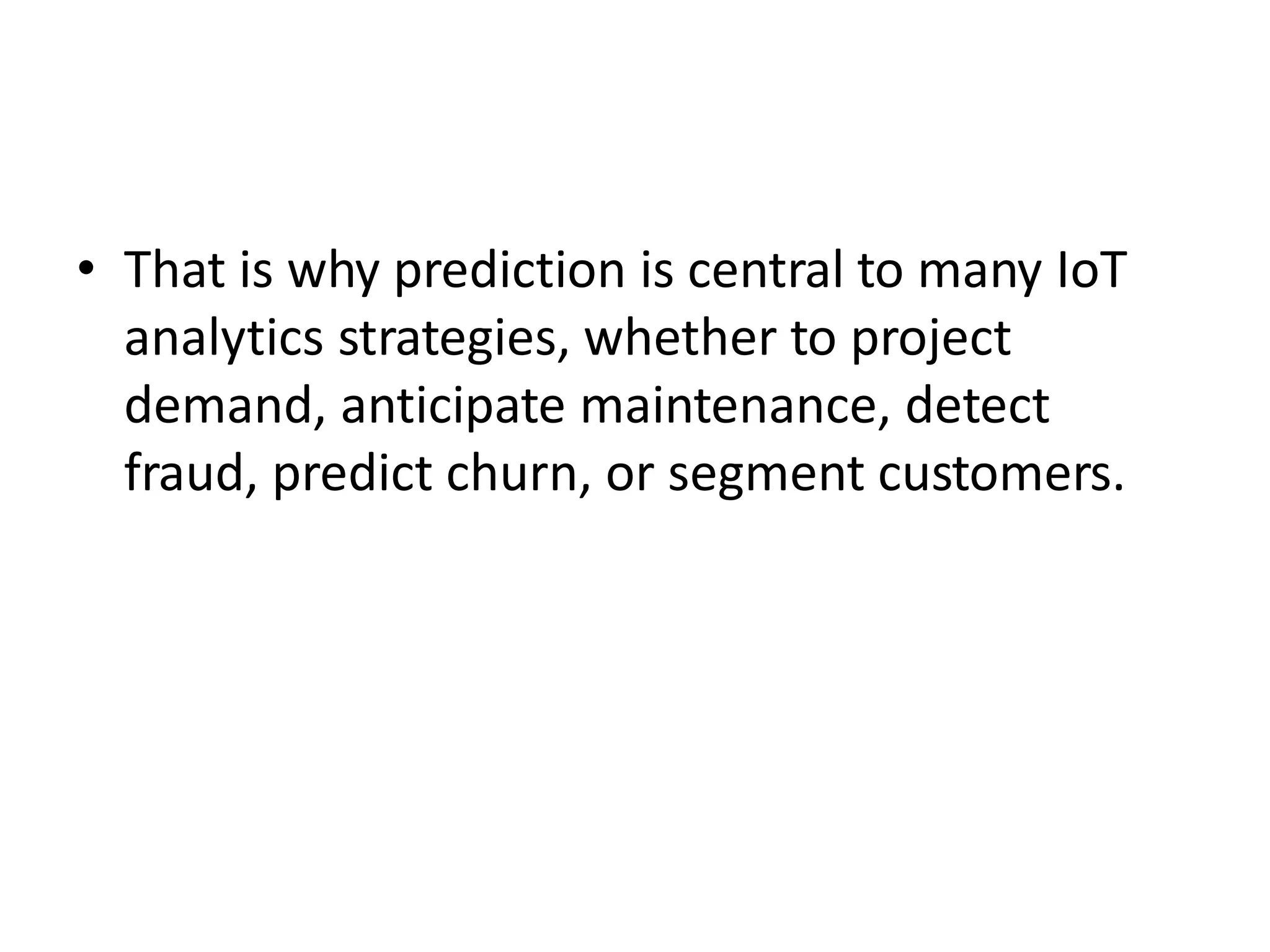 • That is why prediction is central to many IoT analytics strategies, whether to project demand, anticipate maintenance, detect fraud, predict churn, or segment customers.